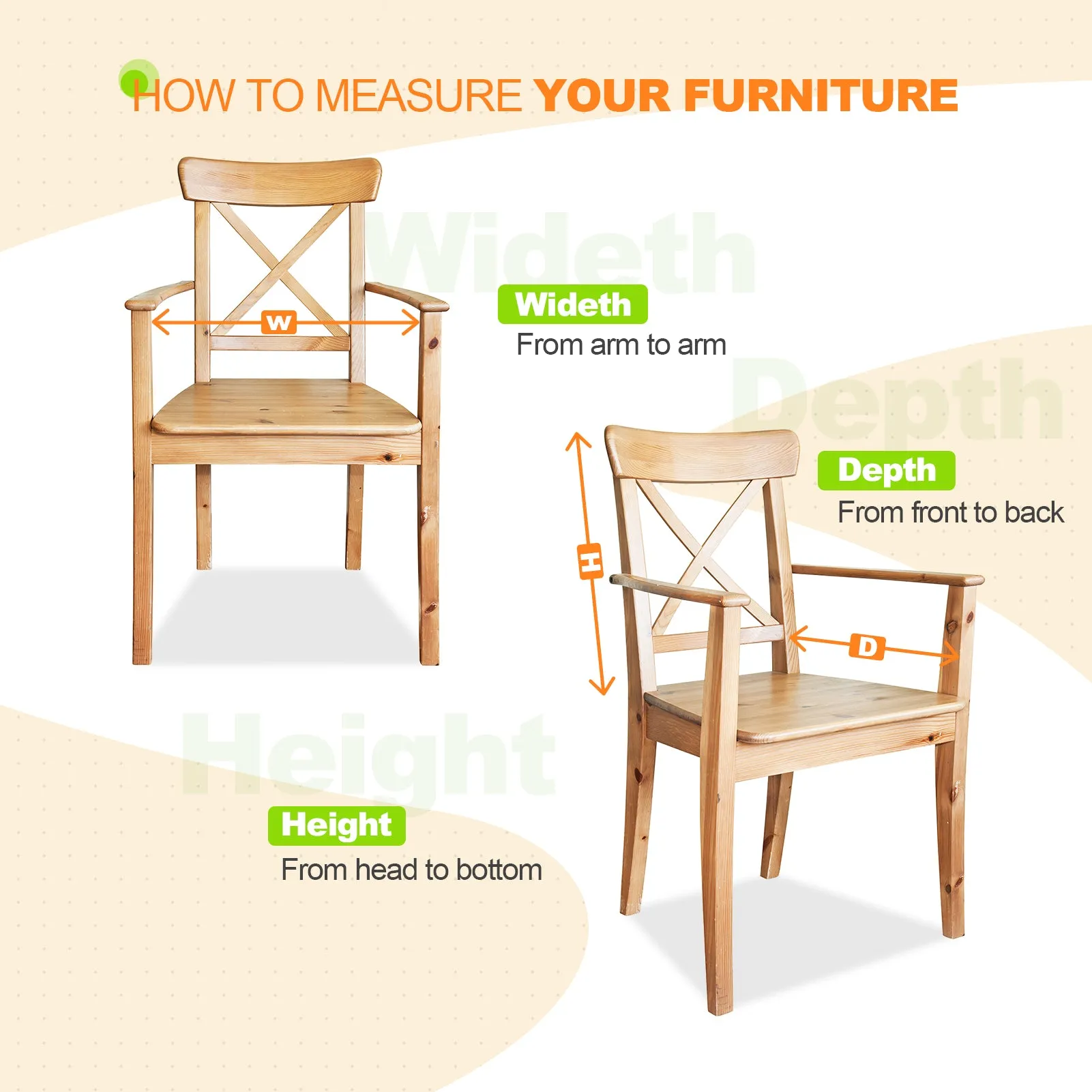 HOW TO MEASURE YOUR FURNITURE

Wideth

W

Wideth
From arm to arm

Depth

Depth
From front to back

H

D

Height

Height
From head to bottom